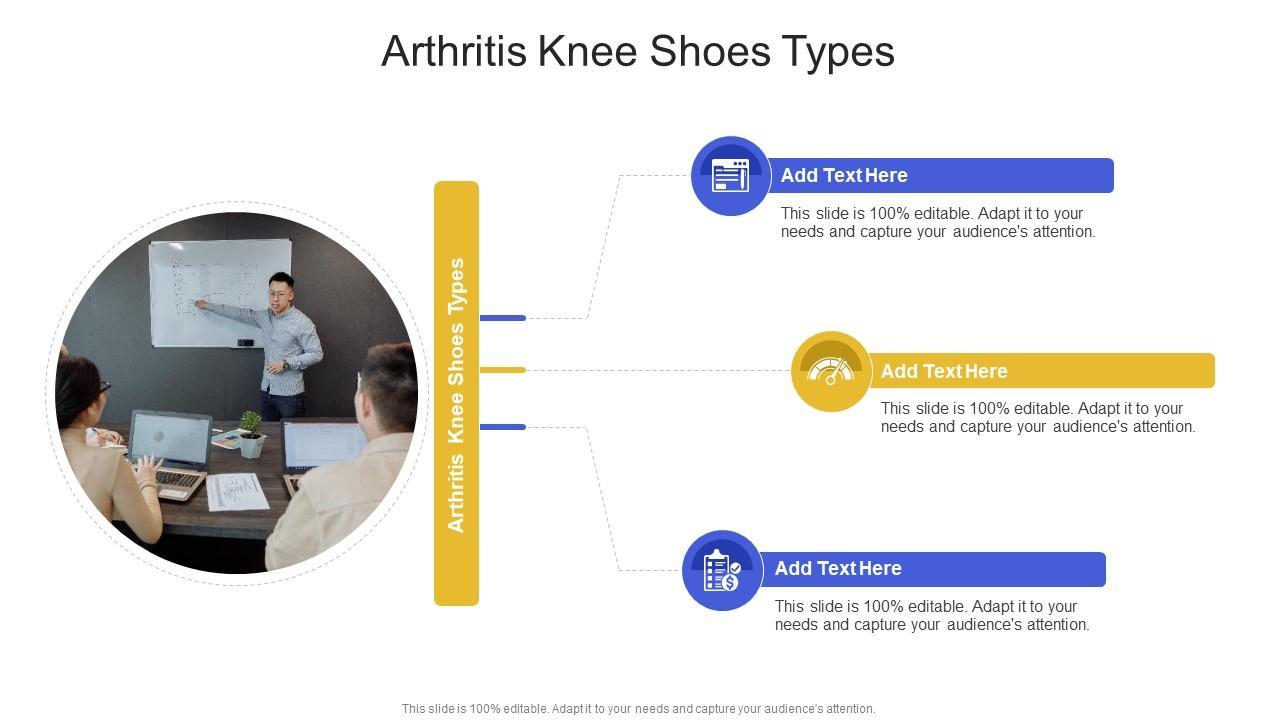 Arthritis Knee Shoes Types

Arthritis Knee Shoes Types

Add Text Here

This slide is 100% editable. Adapt it to your needs and capture your audience's attention.

Add Text Here

This slide is 100% editable. Adapt it to your needs and capture your audience's attention.

Add Text Here

This slide is 100% editable. Adapt it to your needs and capture your audience's attention.

This slide is 100% editable. Adapt it to your needs and capture your audience's attention.